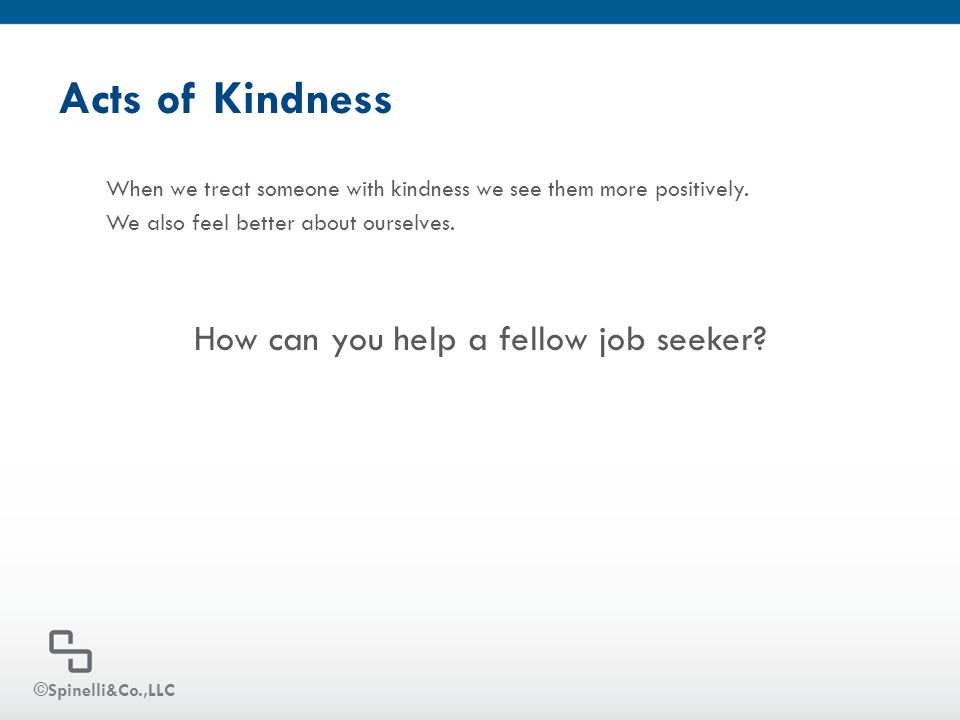 Acts of Kindness

When we treat someone with kindness we see them more positively.
We also feel better about ourselves.

How can you help a fellow job seeker?

©Spinelli&Co.,LLC